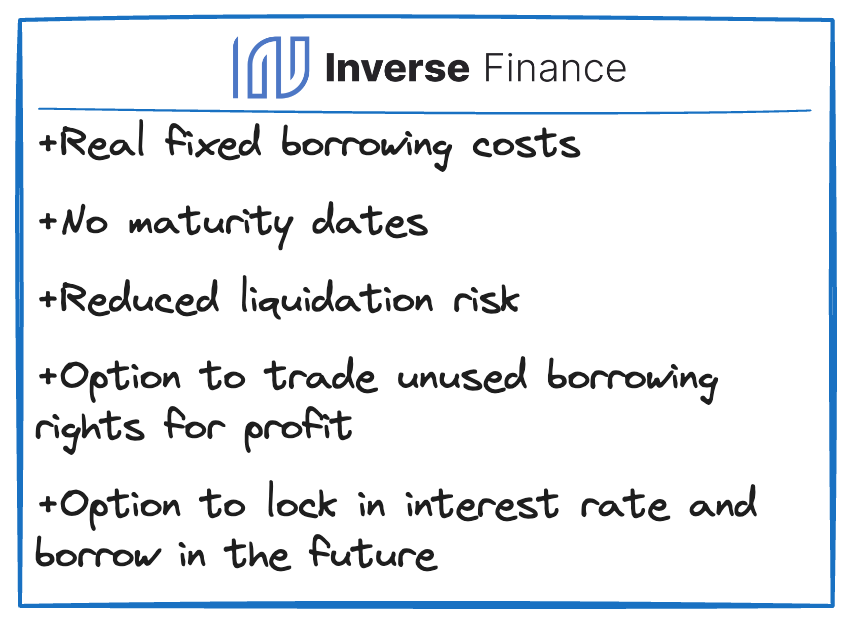 Inverse Finance

+Real fixed borrowing costs

+No maturity dates

+Reduced liquidation risk

+Option to trade unused borrowing rights for profit

+Option to lock in interest rate and borrow in the future